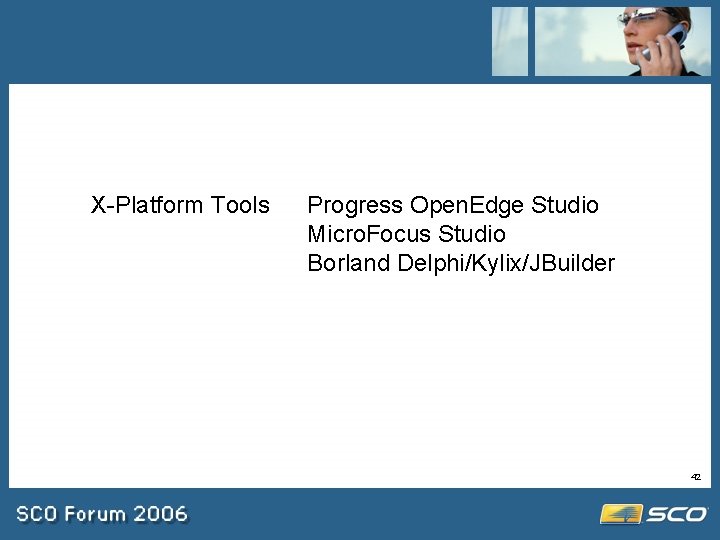 X-Platform Tools Progress OpenEdge Studio
MicroFocus Studio
Borland Delphi/Kylix/JBuilder

42

SCO Forum 2006

SCO